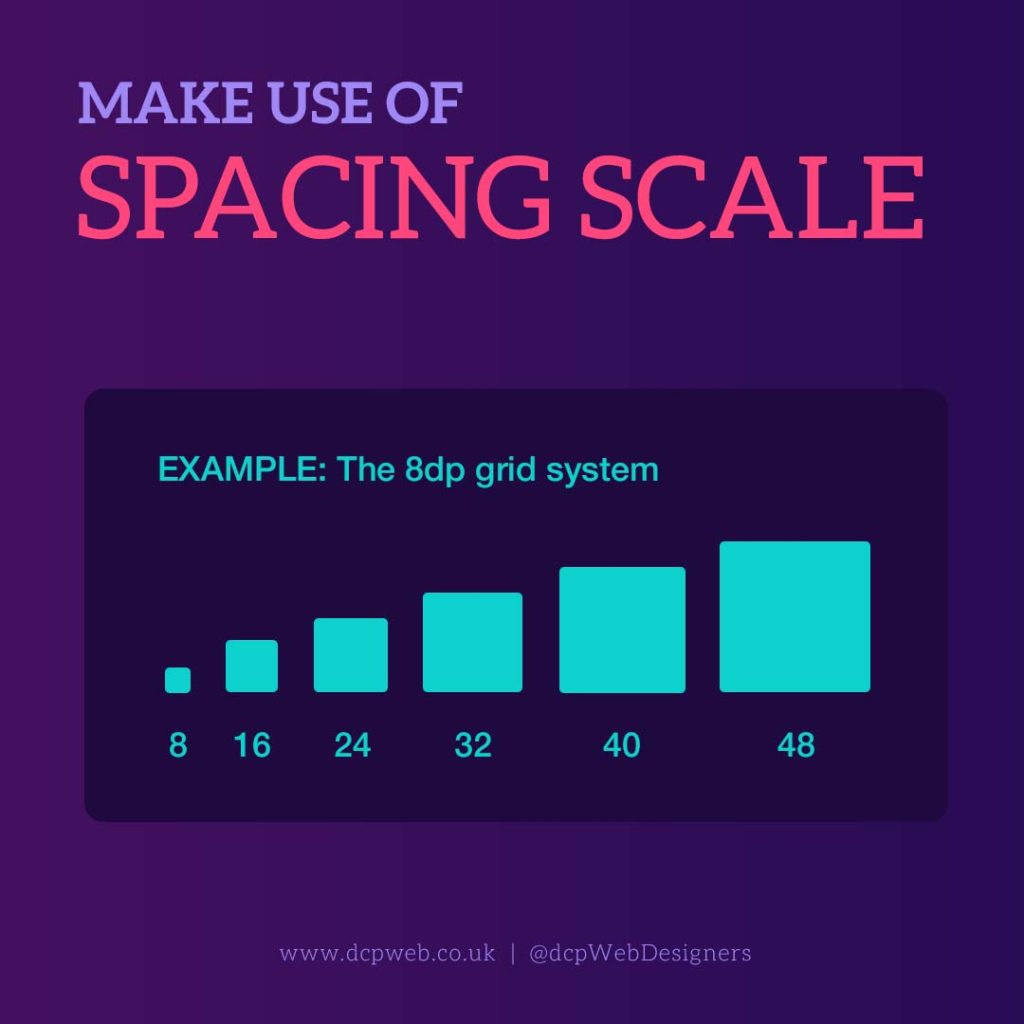 MAKE USE OF
SPACING SCALE

EXAMPLE: The 8dp grid system

8 16 24 32 40 48

www.dcpweb.co.uk | @dcpWebDesigners